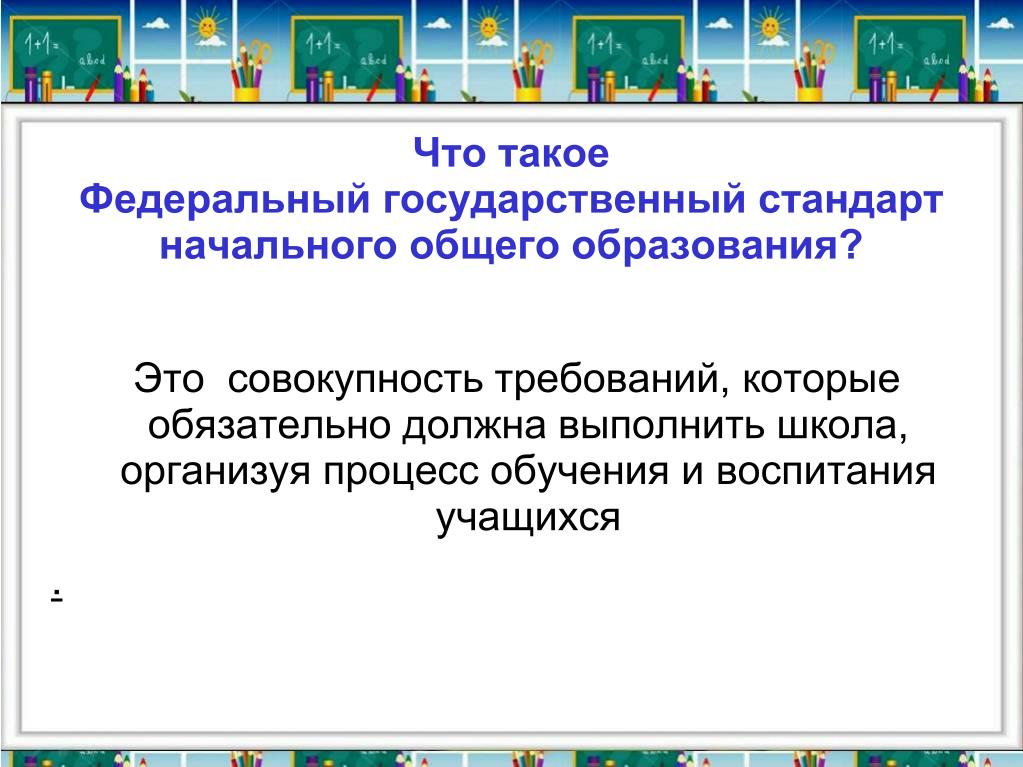 1+1=
abcd

1+1=
abcd

1+1=
abcd

1+1=
abcd

Что такое
Федеральный государственный стандарт начального общего образования?

Это совокупность требований, которые обязательно должна выполнить школа, организуя процесс обучения и воспитания учащихся

.